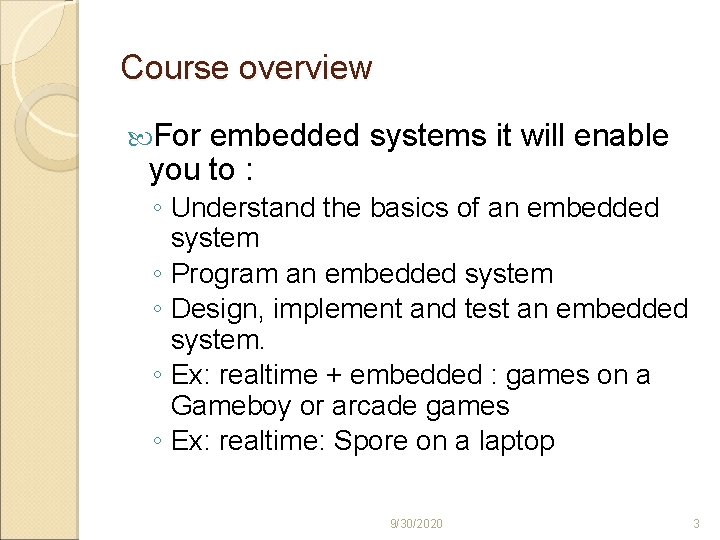 Course overview

For embedded systems it will enable you to :

◦ Understand the basics of an embedded system
◦ Program an embedded system
◦ Design, implement and test an embedded system.
◦ Ex: realtime + embedded : games on a Gameboy or arcade games
◦ Ex: realtime: Spore on a laptop

9/30/2020

3